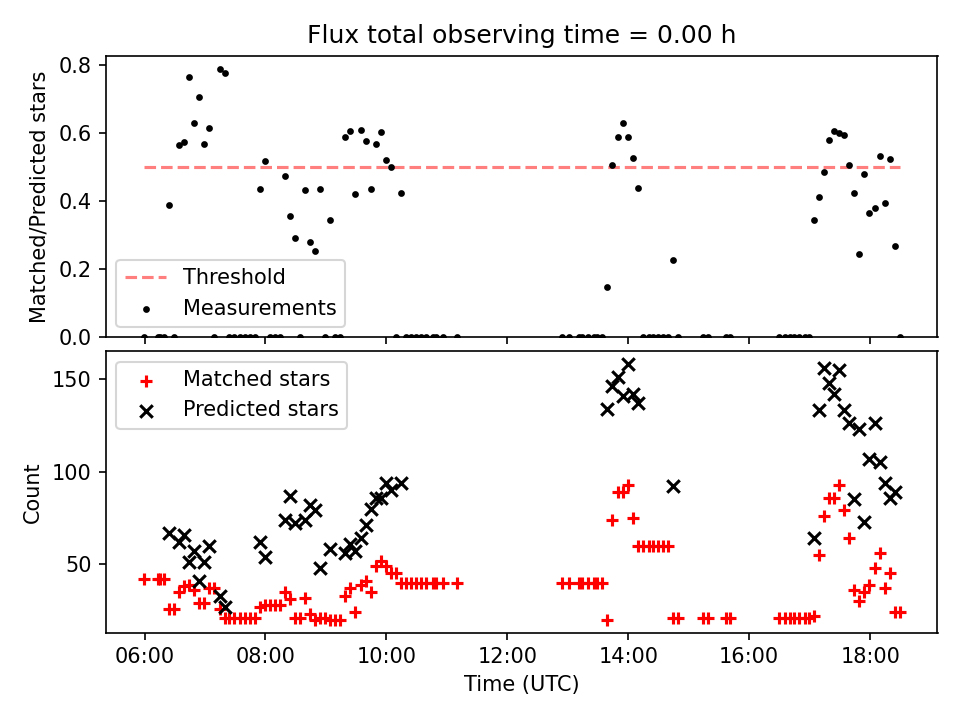 Flux total observing time = 0.00 h

Matched/Predicted stars

0.8
0.6
0.4
0.2
0.0

Threshold
Measurements

Count

150
100
50

Matched stars
Predicted stars

06:00 08:00 10:00 12:00 14:00 16:00 18:00

Time (UTC)